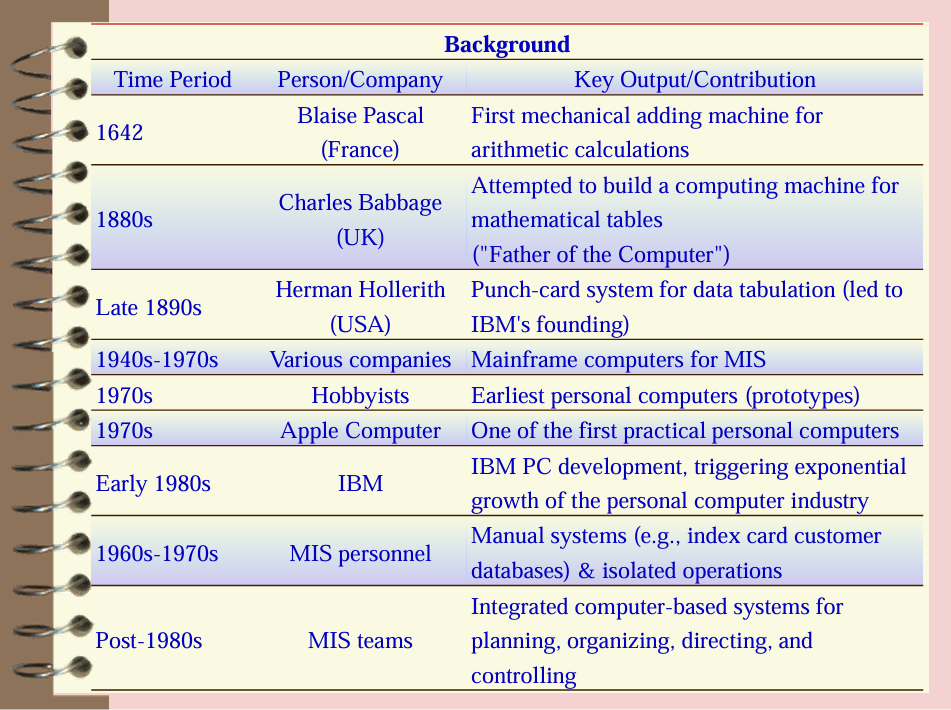 Background

| Time Period | Person/Company | Key Output/Contribution |
|---|---|---|
| 1642 | Blaise Pascal (France) | First mechanical adding machine for arithmetic calculations |
| 1880s | Charles Babbage (UK) | Attempted to build a computing machine for mathematical tables ("Father of the Computer") |
| Late 1890s | Herman Hollerith (USA) | Punch-card system for data tabulation (led to IBM's founding) |
| 1940s-1970s | Various companies | Mainframe computers for MIS |
| 1970s | Hobbyists | Earliest personal computers (prototypes) |
| 1970s | Apple Computer | One of the first practical personal computers |
| Early 1980s | IBM | IBM PC development, triggering exponential growth of the personal computer industry |
| 1960s-1970s | MIS personnel | Manual systems (e.g., index card customer databases) & isolated operations |
| Post-1980s | MIS teams | Integrated computer-based systems for planning, organizing, directing, and controlling |